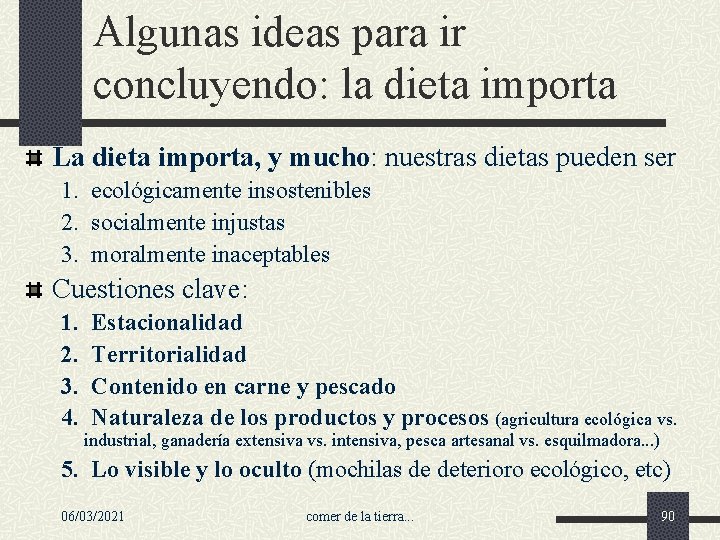 Algunas ideas para ir concluyendo: la dieta importa

La dieta importa, y mucho: nuestras dietas pueden ser
1. ecológicamente insostenibles
2. socialmente injustas
3. moralmente inaceptables

Cuestiones clave:
1. Estacionalidad
2. Territorialidad
3. Contenido en carne y pescado
4. Naturaleza de los productos y procesos (agricultura ecológica vs. industrial, ganadería extensiva vs. intensiva, pesca artesanal vs. esquilmadora...)
5. Lo visible y lo oculto (mochilas de deterioro ecológico, etc)

06/03/2021 comer de la tierra... 90